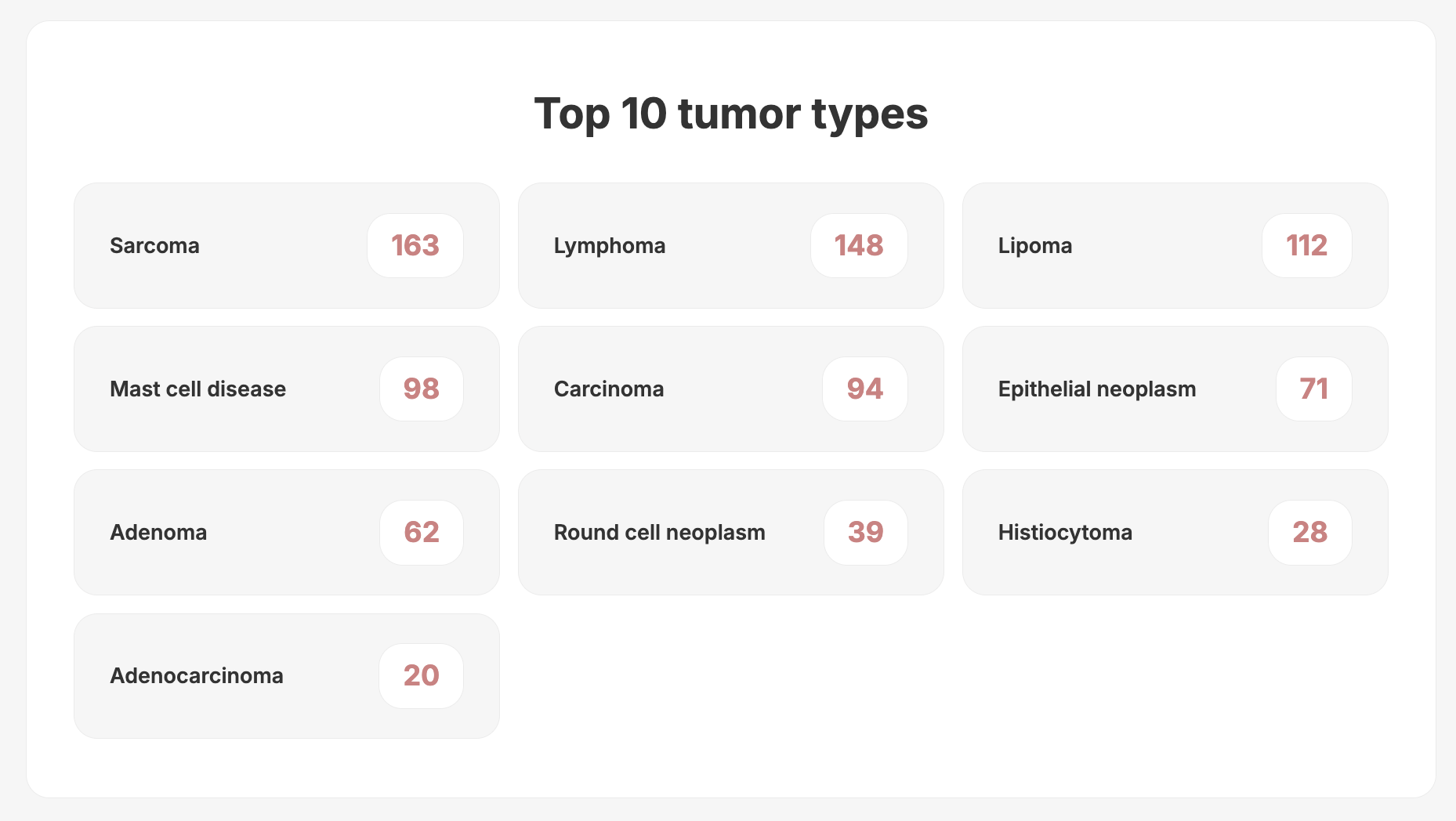 Top 10 tumor types

Sarcoma 163

Lymphoma 148

Lipoma 112

Mast cell disease 98

Carcinoma 94

Epithelial neoplasm 71

Adenoma 62

Round cell neoplasm 39

Histiocytoma 28

Adenocarcinoma 20